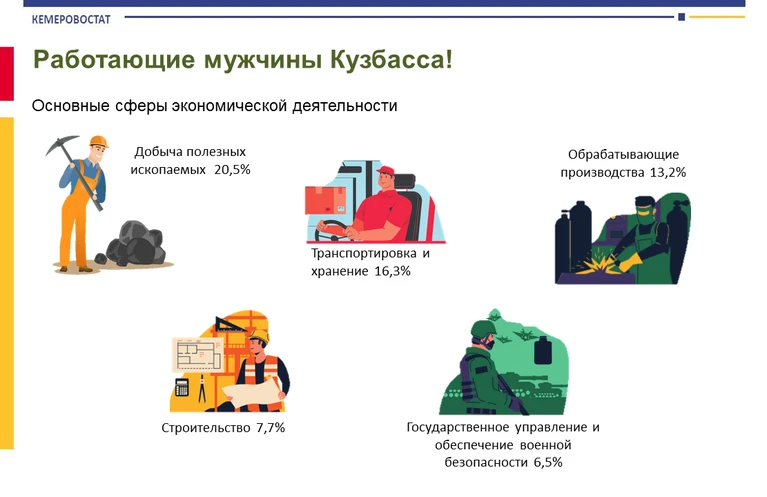 КЕМЕРОВОСТАТ

Работающие мужчины Кузбасса!

Основные сферы экономической деятельности

Добыча полезных ископаемых 20,5%

Транспортировка и хранение 16,3%

Обрабатывающие производства 13,2%

Строительство 7,7%

Государственное управление и обеспечение военной безопасности 6,5%